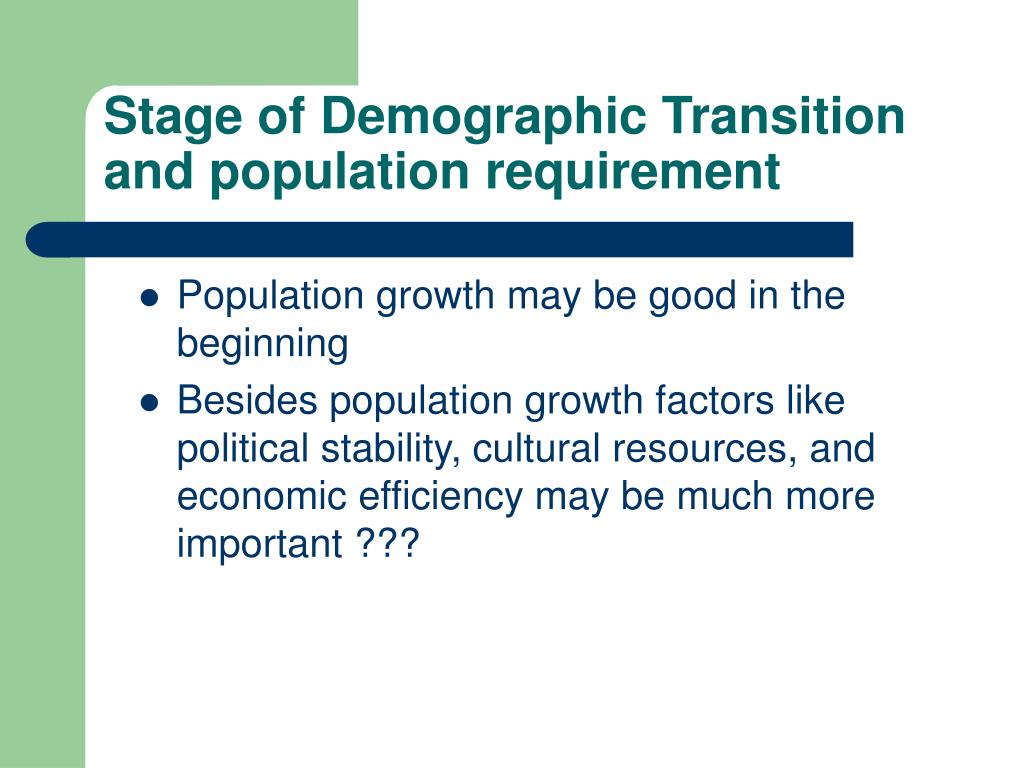 Stage of Demographic Transition and population requirement

- Population growth may be good in the beginning
- Besides population growth factors like political stability, cultural resources, and economic efficiency may be much more important ???